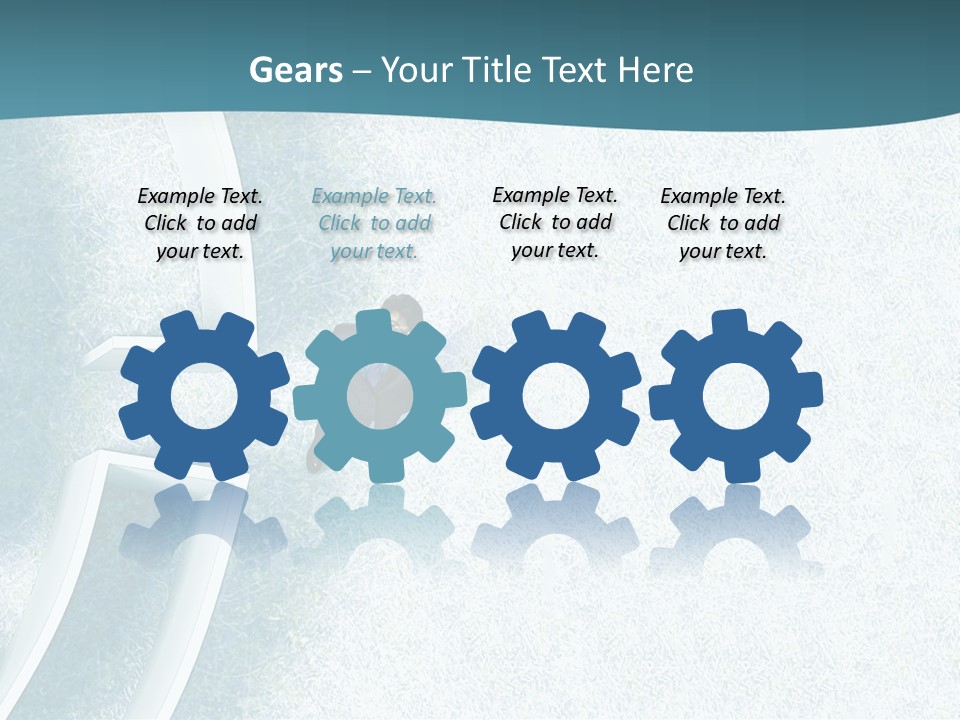 Gears – Your Title Text Here

Example Text. Click to add your text.

Example Text. Click to add your text.

Example Text. Click to add your text.

Example Text. Click to add your text.